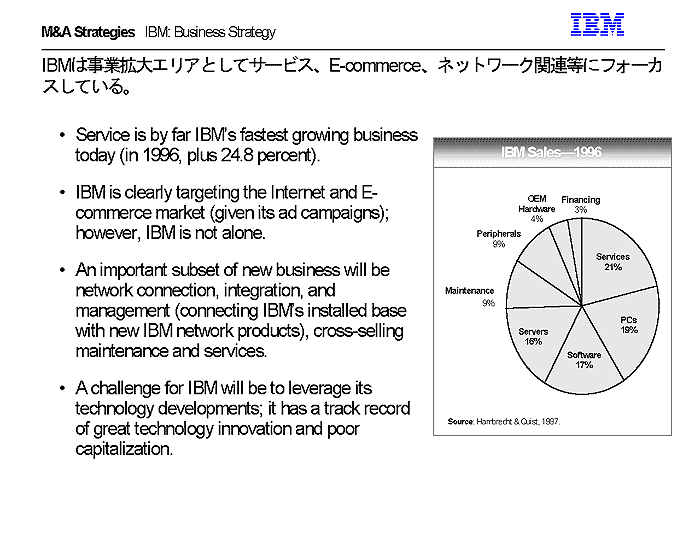 M&A Strategies IBM: Business Strategy

IBM

IBMは事業拡大エリアとしてサービス、E-commerce、ネットワーク関連等にフォーカスしている。

• Service is by far IBM's fastest growing business today (in 1996, plus 24.8 percent).

• IBM is clearly targeting the Internet and E-commerce market (given its ad campaigns); however, IBM is not alone.

• An important subset of new business will be network connection, integration, and management (connecting IBM's installed base with new IBM network products), cross-selling maintenance and services.

• A challenge for IBM will be to leverage its technology developments; it has a track record of great technology innovation and poor capitalization.

IBM Sales—1996

OEM Hardware 4%
Financing 3%
Peripherals 9%
Services 21%
Maintenance 9%
PCs 19%
Servers 16%
Software 17%

Source: Hambrecht & Quist, 1997.